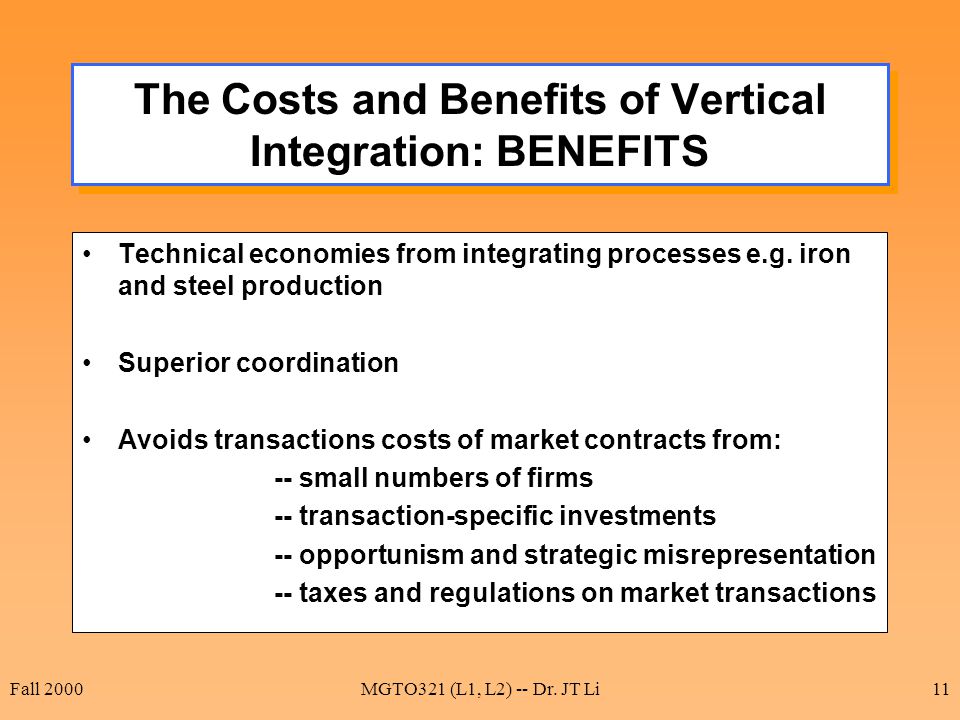 The Costs and Benefits of Vertical Integration: BENEFITS

• Technical economies from integrating processes e.g. iron and steel production

• Superior coordination

• Avoids transactions costs of market contracts from:
-- small numbers of firms
-- transaction-specific investments
-- opportunism and strategic misrepresentation
-- taxes and regulations on market transactions

Fall 2000
MGTO321 (L1, L2) -- Dr. JT Li
11